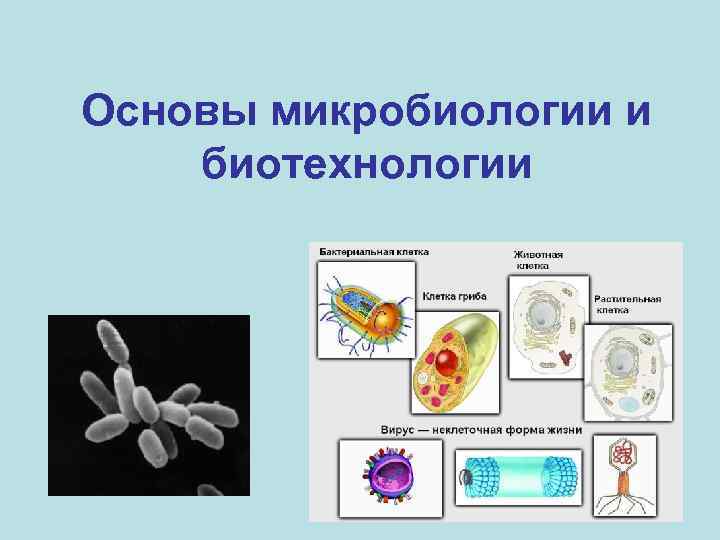 Основы микробиологии и биотехнологии

Бактериальная клетка

Клетка гриба

Животная клетка

Растительная клетка

Вирус — неклеточная форма жизни